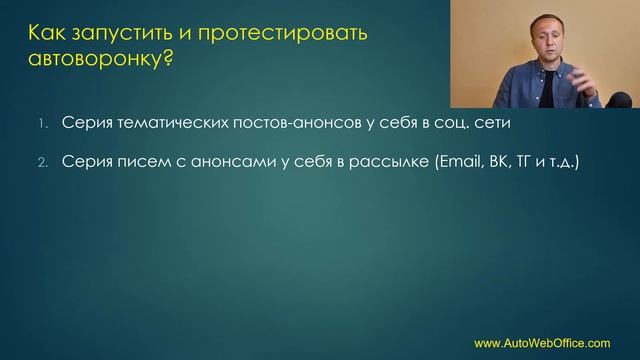 Как запустить и протестировать автоворонку?

1. Серия тематических постов-анонсов у себя в соц. сети

2. Серия писем с анонсами у себя в рассылке (Email, ВК, ТГ и т.д.)

www.AutoWebOffice.com